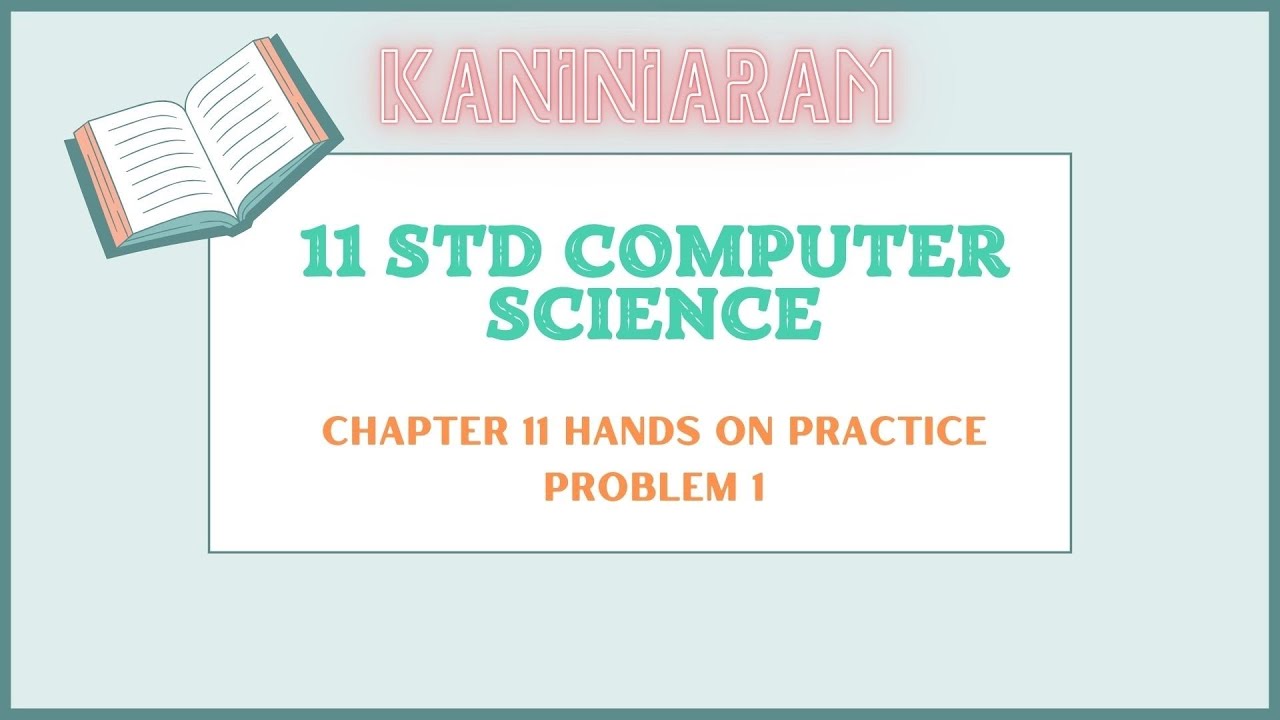 KANINIARAM

11 STD COMPUTER SCIENCE

CHAPTER 11 HANDS ON PRACTICE PROBLEM 1